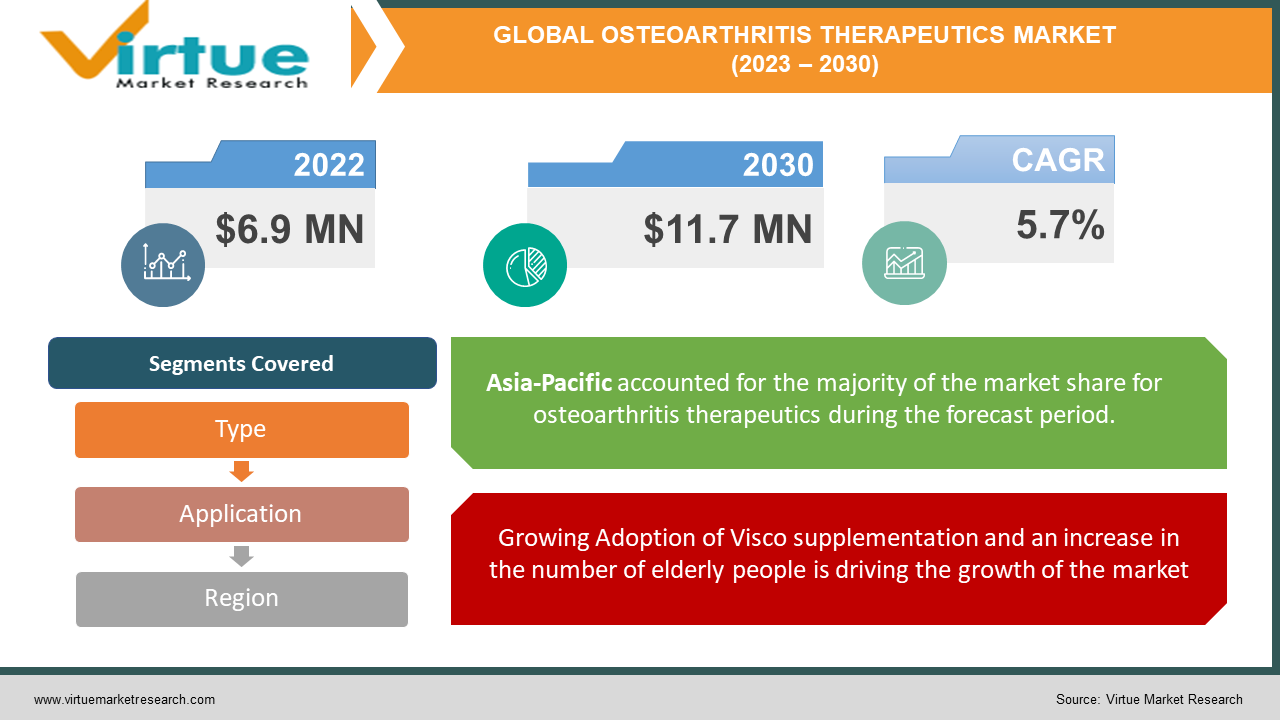 Virtue Market Research

GLOBAL OSTEOARTHRITIS THERAPEUTICS MARKET (2023 – 2030)

2022
$6.9 MN

2030
$11.7 MN

CAGR
5.7%

Segments Covered

Type

Application

Region

Asia-Pacific accounted for the majority of the market share for osteoarthritis therapeutics during the forecast period.

Growing Adoption of Visco supplementation and an increase in the number of elderly people is driving the growth of the market

www.virtuemarketresearch.com

Source: Virtue Market Research